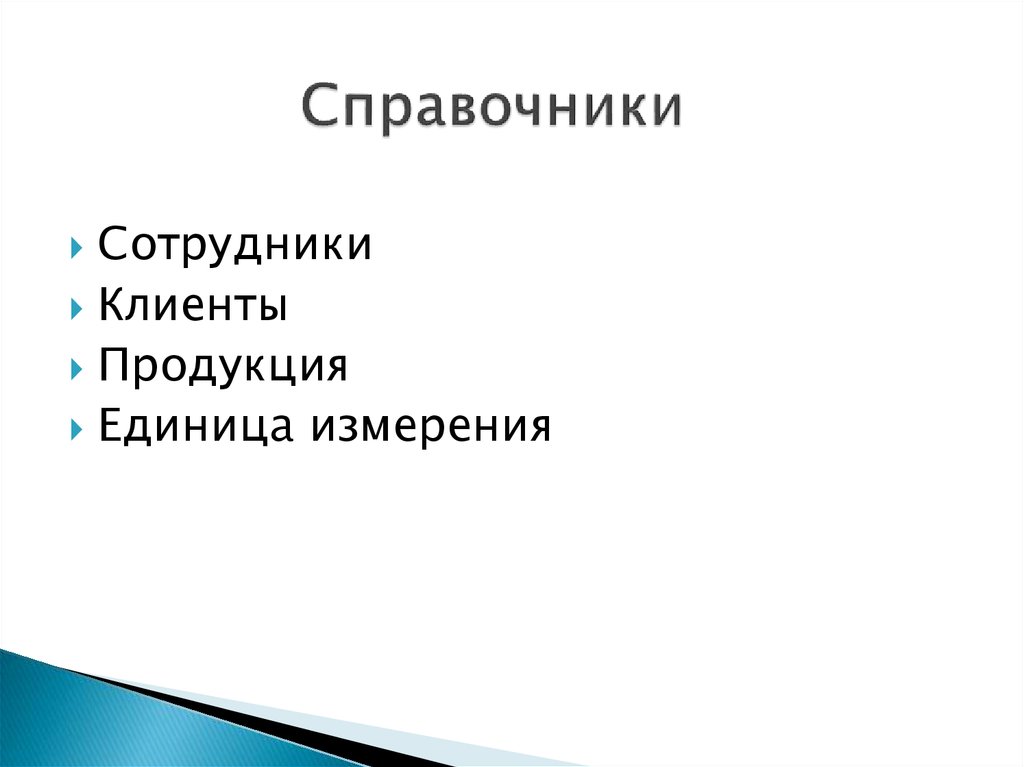 Справочники

Сотрудники
Клиенты
Продукция
Единица измерения